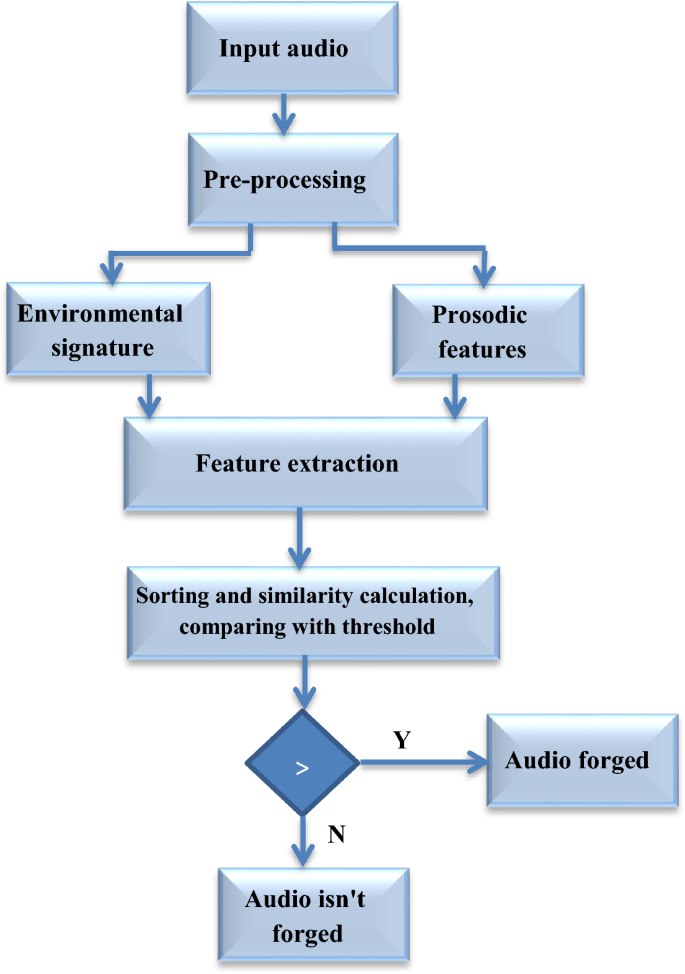 Input audio

Pre-processing

Environmental signature

Prosodic features

Feature extraction

Sorting and similarity calculation, comparing with threshold

>

Y

Audio forged

N

Audio isn't forged